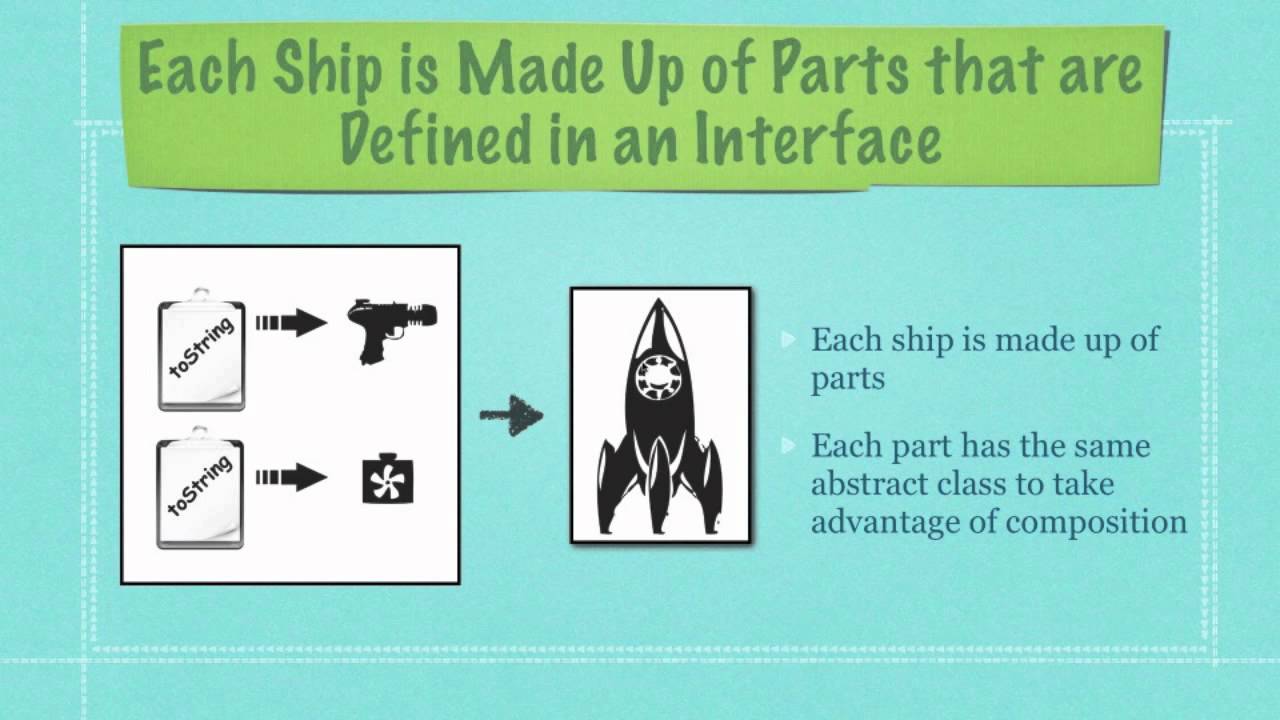 Each Ship is Made Up of Parts that are Defined in an Interface

toString

toString

Each ship is made up of parts

Each part has the same abstract class to take advantage of composition